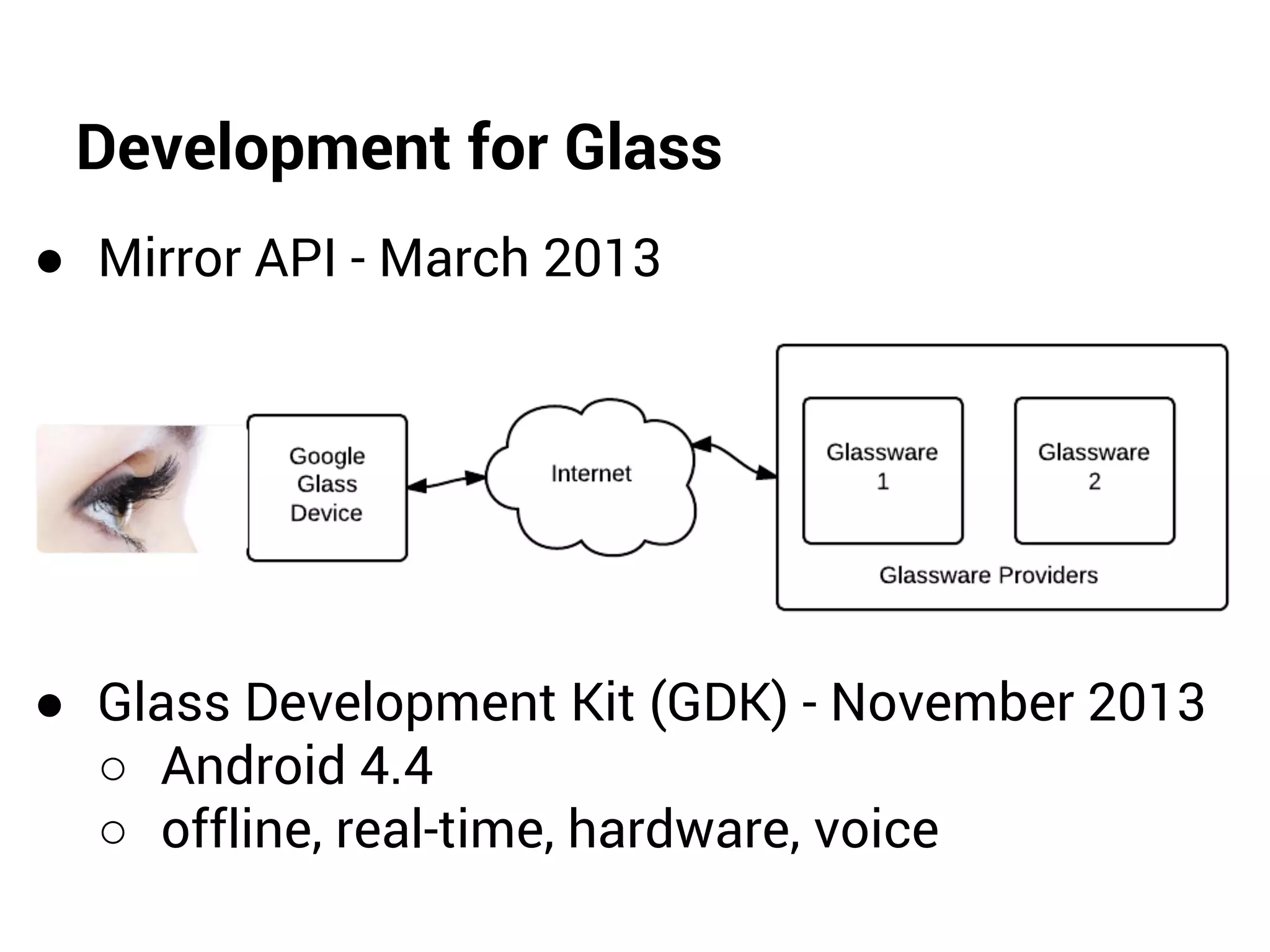 Development for Glass

● Mirror API - March 2013

Google Glass Device

Internet

Glassware 1

Glassware 2

Glassware Providers

● Glass Development Kit (GDK) - November 2013
○ Android 4.4
○ offline, real-time, hardware, voice